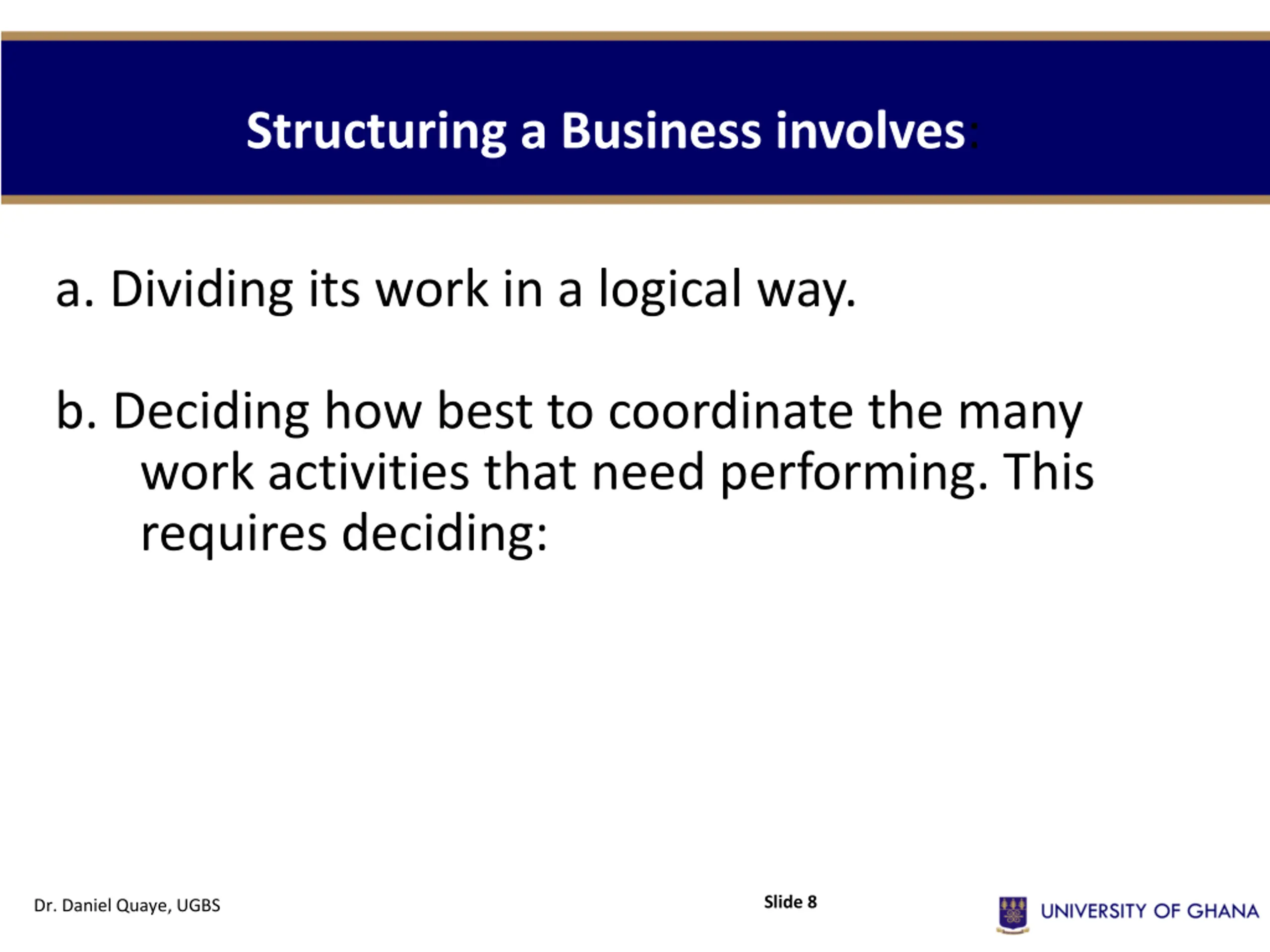 Structuring a Business involves:

a. Dividing its work in a logical way.

b. Deciding how best to coordinate the many work activities that need performing. This requires deciding:

Dr. Daniel Quaye, UGBS

Slide 8

UNIVERSITY OF GHANA